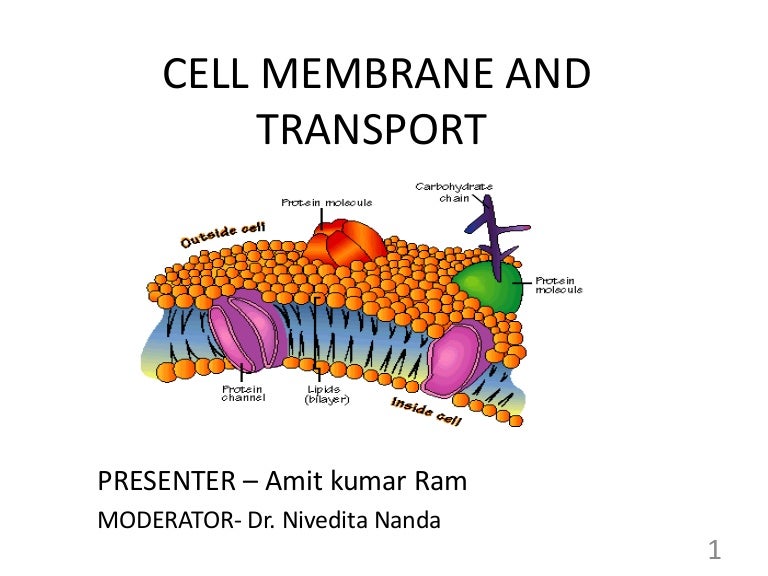 CELL MEMBRANE AND TRANSPORT

Protein molecule

Carbohydrate chain

Outside cell

Protein molecule

Protein channel

Lipids (bilayer)

Inside cell

PRESENTER – Amit kumar Ram

MODERATOR- Dr. Nivedita Nanda

1